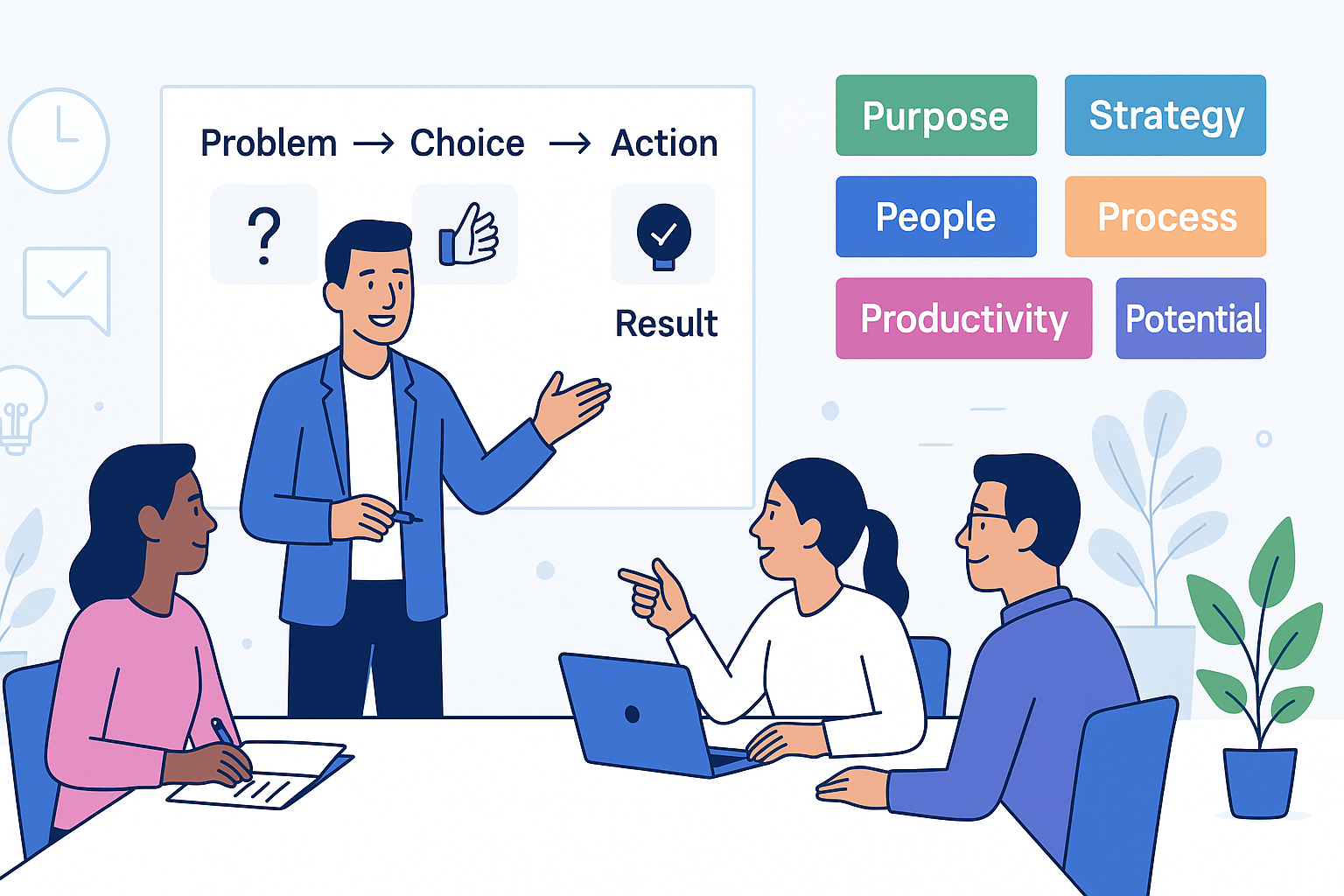 Problem → Choice → Action

?

Result

Purpose
Strategy
People
Process
Productivity
Potential